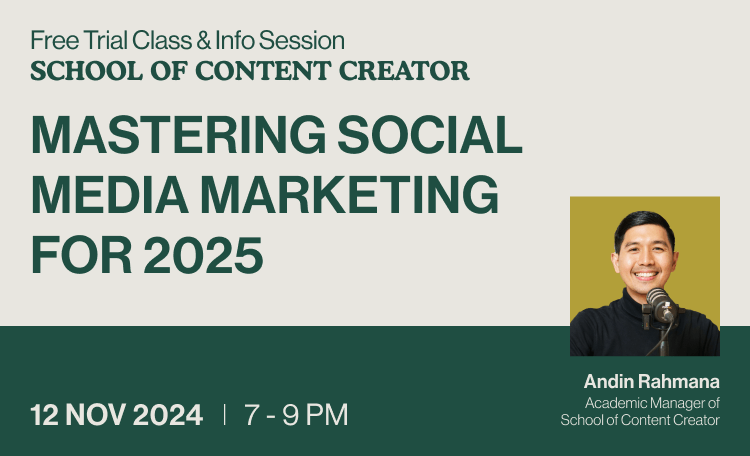 Free Trial Class & Info Session
SCHOOL OF CONTENT CREATOR

MASTERING SOCIAL MEDIA MARKETING FOR 2025

12 NOV 2024 | 7 - 9 PM

Andin Rahmana
Academic Manager of School of Content Creator